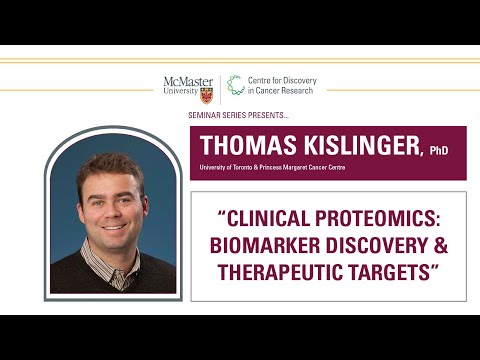 McMaster University

Centre for Discovery in Cancer Research

SEMINAR SERIES PRESENTS...

THOMAS KISLINGER, PhD

University of Toronto & Princess Margaret Cancer Centre

"CLINICAL PROTEOMICS: BIOMARKER DISCOVERY & THERAPEUTIC TARGETS"